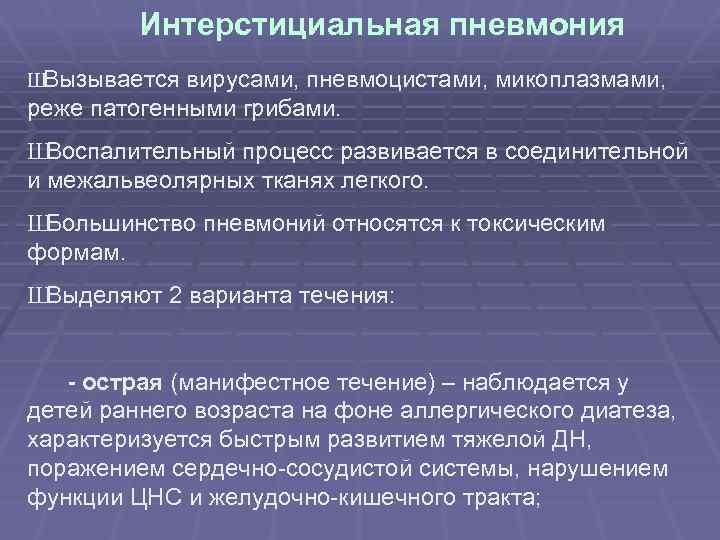 Интерстициальная пневмония

ШВызывается вирусами, пневмоцистами, микоплазмами, реже патогенными грибами.

ШВоспалительный процесс развивается в соединительной и межальвеолярных тканях легкого.

ШБольшинство пневмоний относятся к токсическим формам.

ШВыделяют 2 варианта течения:

- острая (манифестное течение) – наблюдается у детей раннего возраста на фоне аллергического диатеза, характеризуется быстрым развитием тяжелой ДН, поражением сердечно-сосудистой системы, нарушением функции ЦНС и желудочно-кишечного тракта;